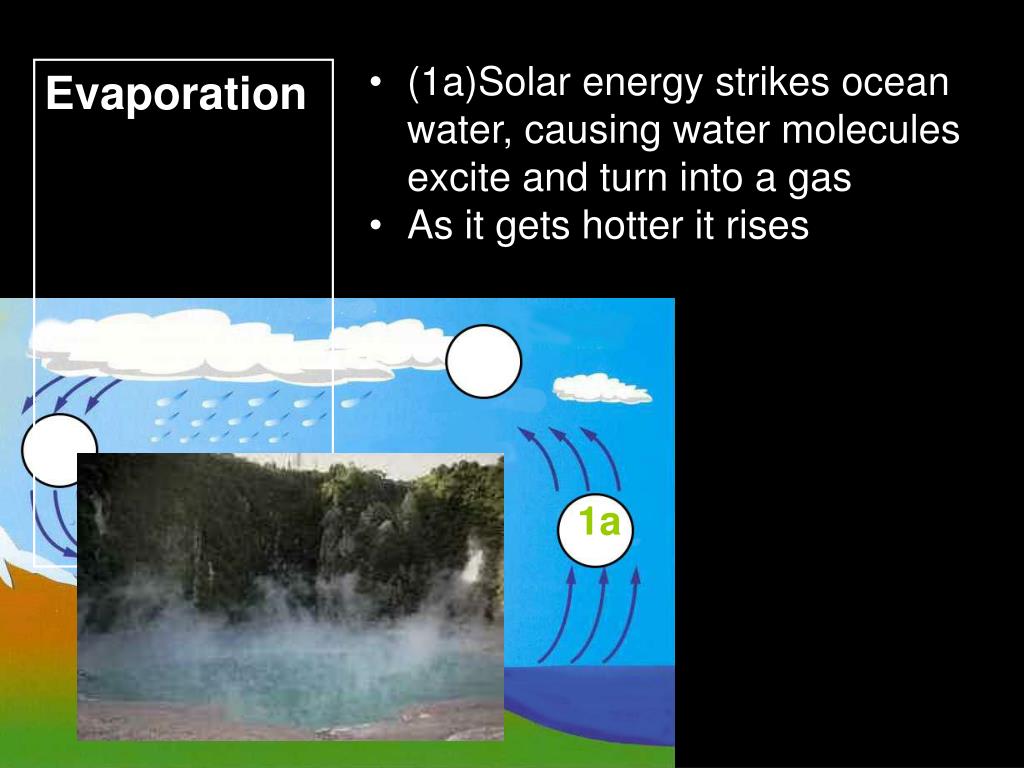 Evaporation

• (1a)Solar energy strikes ocean water, causing water molecules excite and turn into a gas
• As it gets hotter it rises

1a